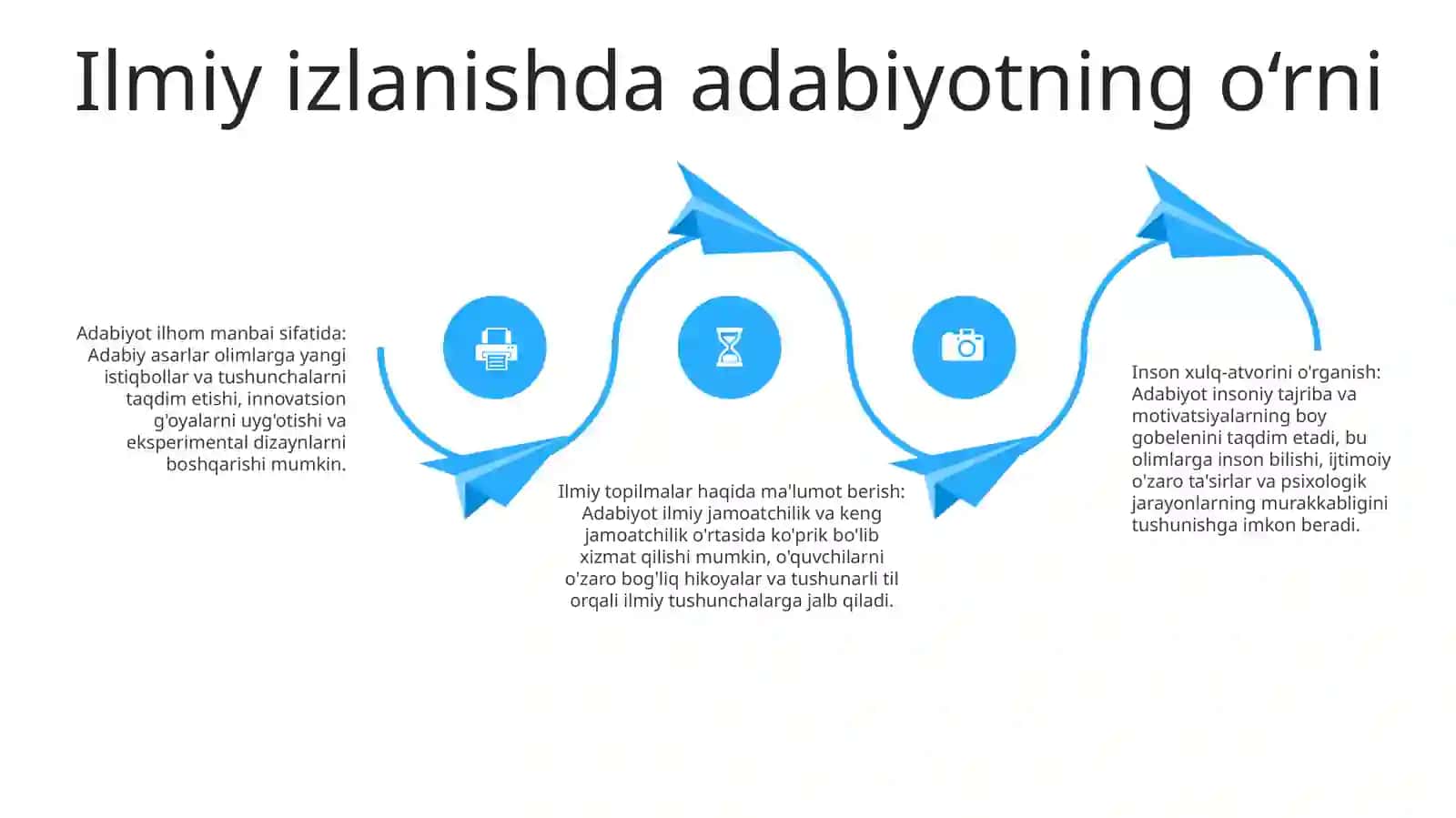 Ilmiy izlanishda adabiyotning o‘rni

Adabiyot ilhom manbai sifatida: Adabiy asarlar olimlarga yangi istiqbollar va tushunchalarni taqdim etishi, innovatsion g'oyalarni uyg'otishi va eksperimental dizaynlarni boshqarishi mumkin.

Ilmiy topilmalar haqida ma'lumot berish: Adabiyot ilmiy jamoatchilik va keng jamoatchilik o'rtasida ko'prik bo'lib xizmat qilishi mumkin, o'quvchilarni o'zaro bog'liq hikoyalar va tushunarli til orqali ilmiy tushunchalarga jalb qiladi.

Inson xulq-atvorini o'rganish: Adabiyot insoniy tajriba va motivatsiyalarning boy gobelenini taqdim etadi, bu olimlarga inson bilishi, ijtimoiy o'zaro ta'sirlar va psixologik jarayonlarning murakkabligini tushunishga imkon beradi.